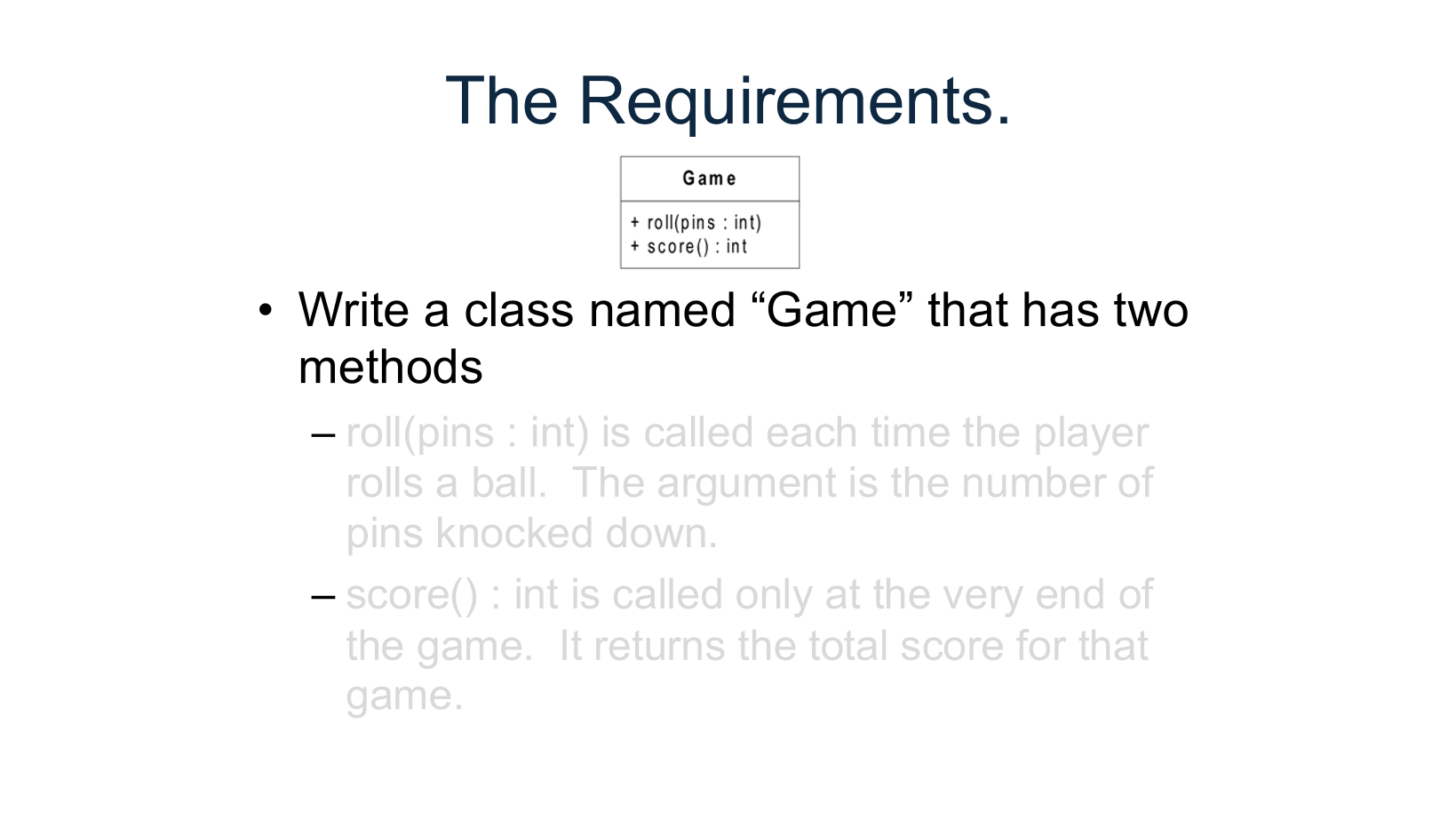 The Requirements.

Game

+ roll(pins : int)
+ score() : int

• Write a class named “Game” that has two methods

– roll(pins : int) is called each time the player rolls a ball. The argument is the number of pins knocked down.

– score() : int is called only at the very end of the game. It returns the total score for that game.